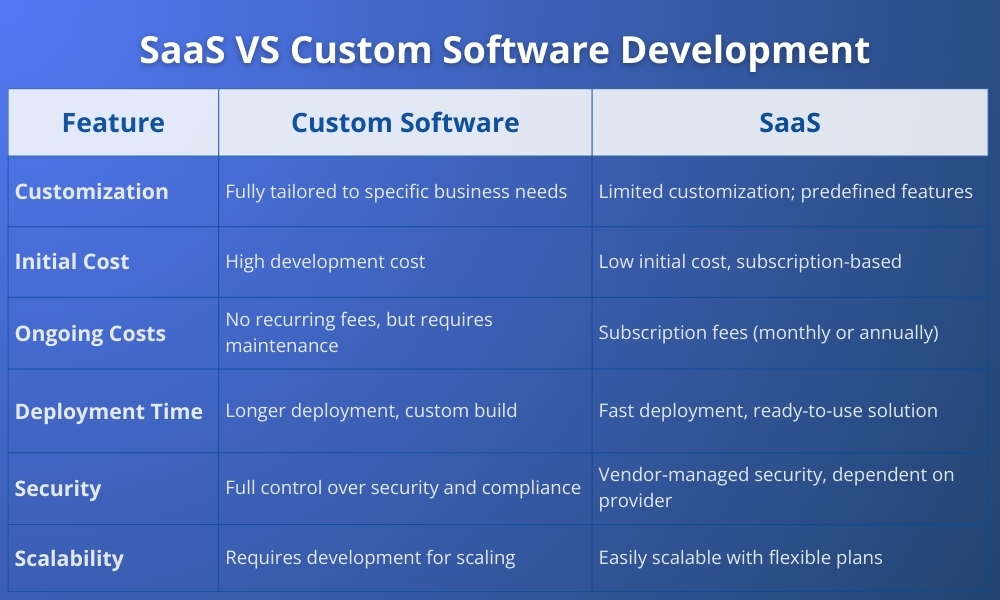 SaaS VS Custom Software Development

| Feature | Custom Software | SaaS |
|---|---|---|
| Customization | Fully tailored to specific business needs | Limited customization; predefined features |
| Initial Cost | High development cost | Low initial cost, subscription-based |
| Ongoing Costs | No recurring fees, but requires maintenance | Subscription fees (monthly or annually) |
| Deployment Time | Longer deployment, custom build | Fast deployment, ready-to-use solution |
| Security | Full control over security and compliance | Vendor-managed security, dependent on provider |
| Scalability | Requires development for scaling | Easily scalable with flexible plans |